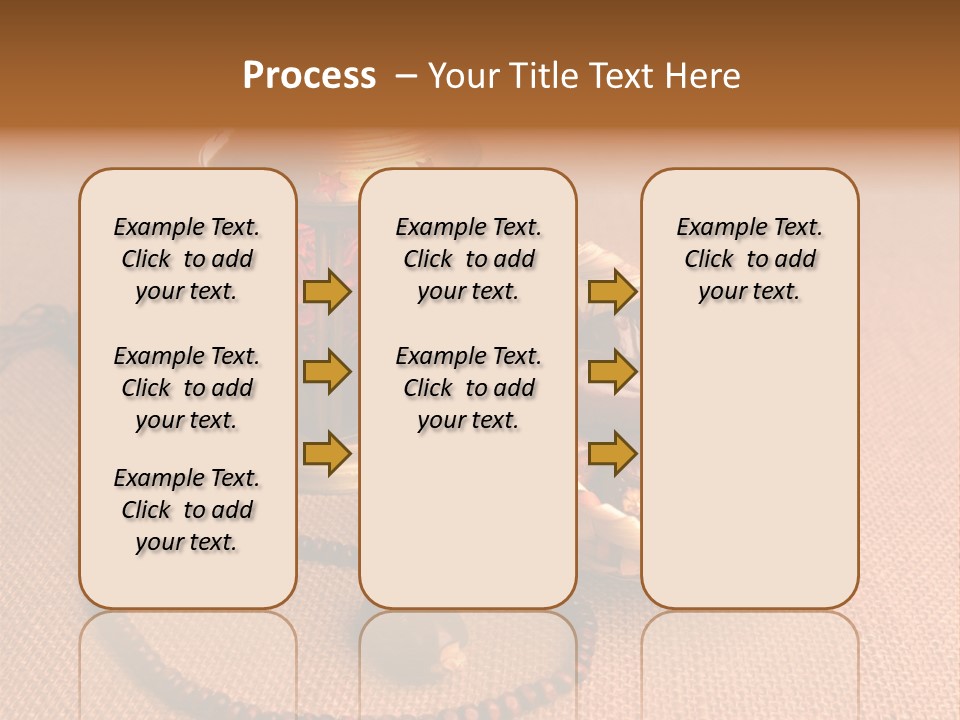 Process – Your Title Text Here

Example Text. Click to add your text.

Example Text. Click to add your text.

Example Text. Click to add your text.

Example Text. Click to add your text.

Example Text. Click to add your text.

Example Text. Click to add your text.